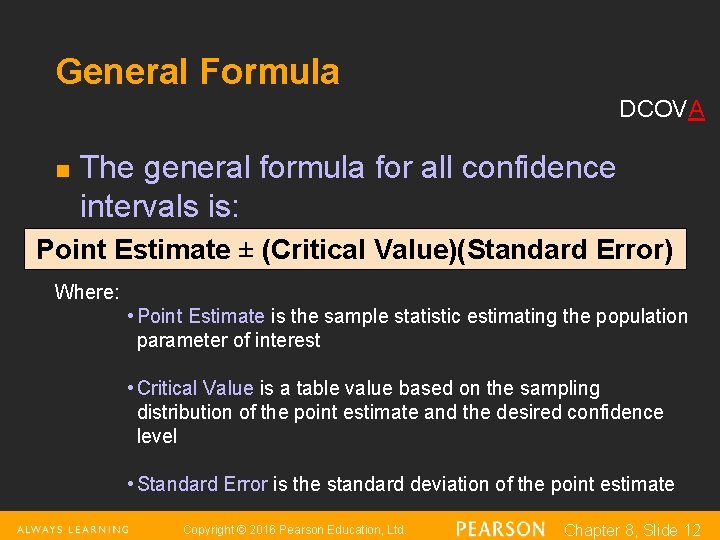 General Formula

DCOVA

■ The general formula for all confidence intervals is:

Point Estimate ± (Critical Value)(Standard Error)

Where:

• Point Estimate is the sample statistic estimating the population parameter of interest

• Critical Value is a table value based on the sampling distribution of the point estimate and the desired confidence level

• Standard Error is the standard deviation of the point estimate

ALWAYS LEARNING Copyright © 2016 Pearson Education, Ltd. PEARSON Chapter 8, Slide 12